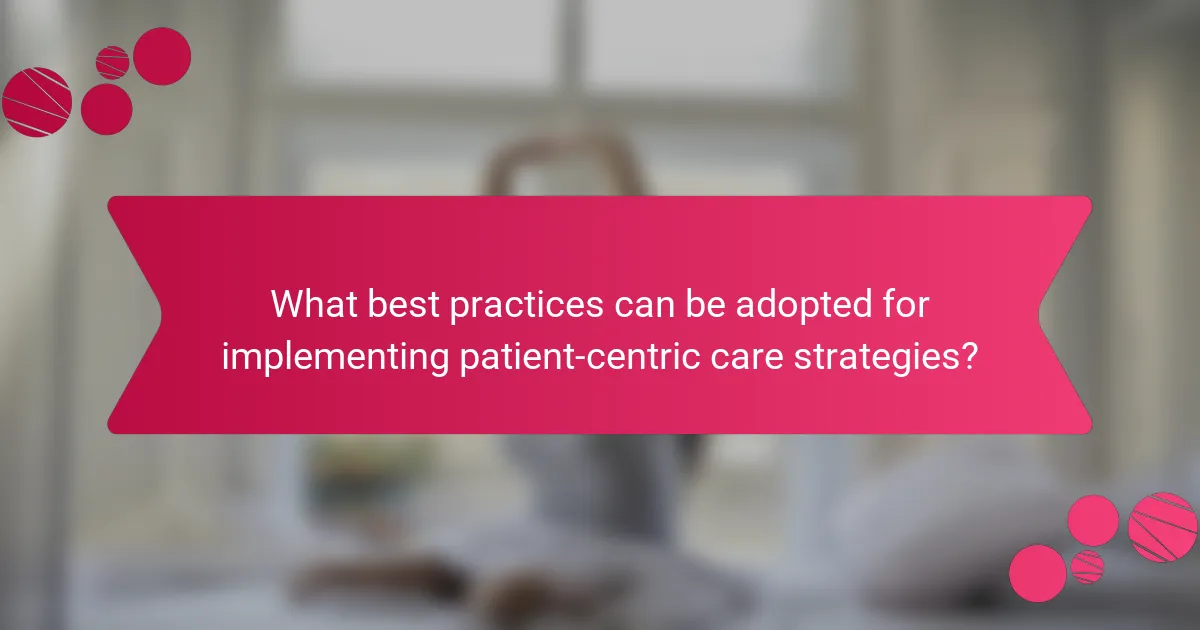 What best practices can be adopted for implementing patient-centric care strategies?